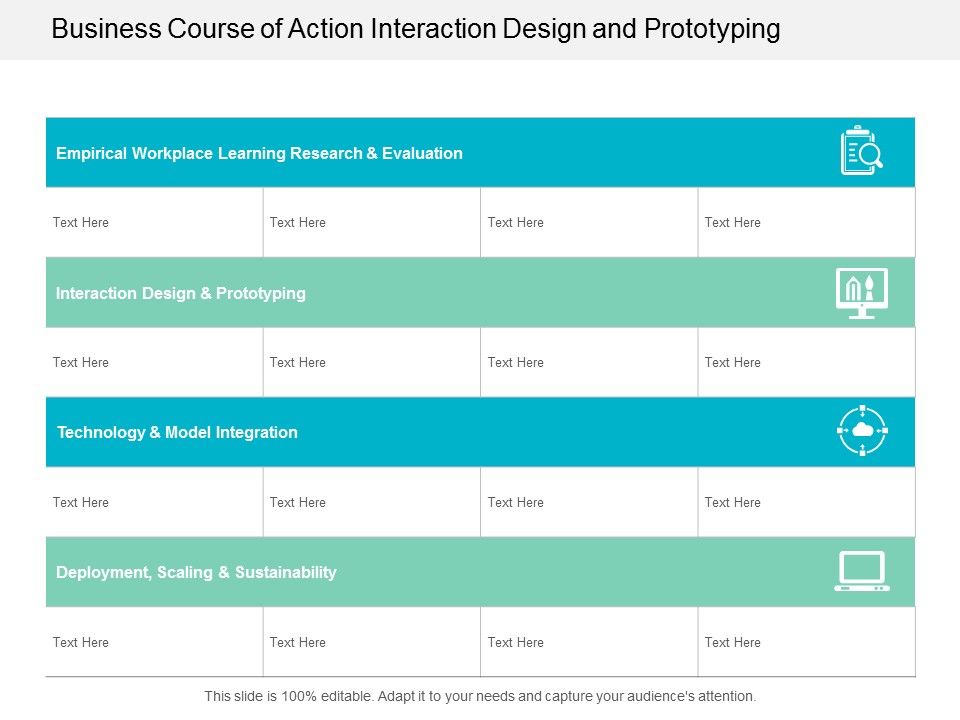 Business Course of Action Interaction Design and Prototyping

Empirical Workplace Learning Research & Evaluation

| Text Here | Text Here | Text Here | Text Here |
|---|---|---|---|

Interaction Design & Prototyping

| Text Here | Text Here | Text Here | Text Here |
|---|---|---|---|

Technology & Model Integration

| Text Here | Text Here | Text Here | Text Here |
|---|---|---|---|

Deployment, Scaling & Sustainability

| Text Here | Text Here | Text Here | Text Here |
|---|---|---|---|

This slide is 100% editable. Adapt it to your needs and capture your audience's attention.